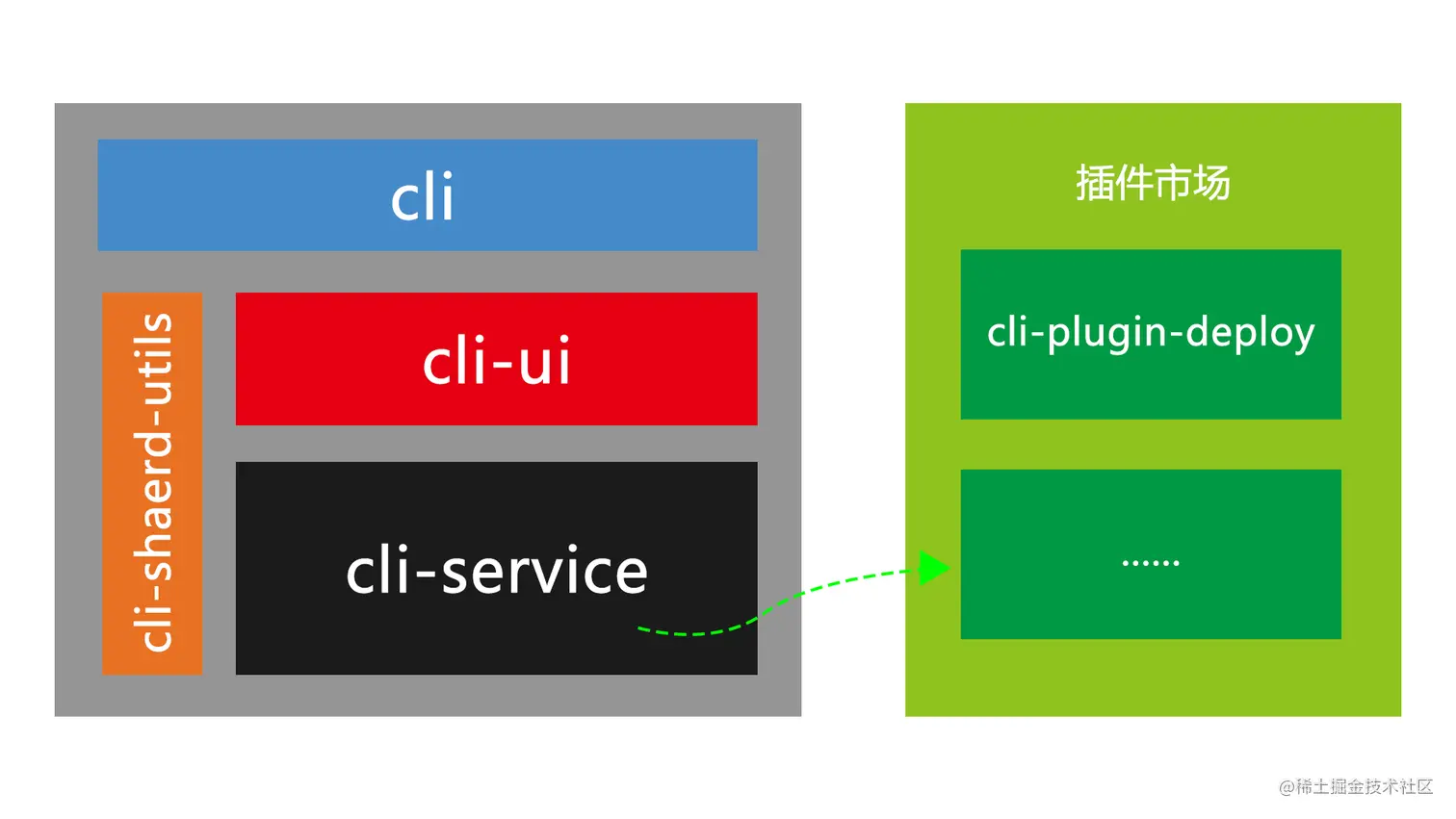 cli

cli-shaerd-utils

cli-ui

cli-service

插件市场

cli-plugin-deploy

......

@稀土掘金技术社区